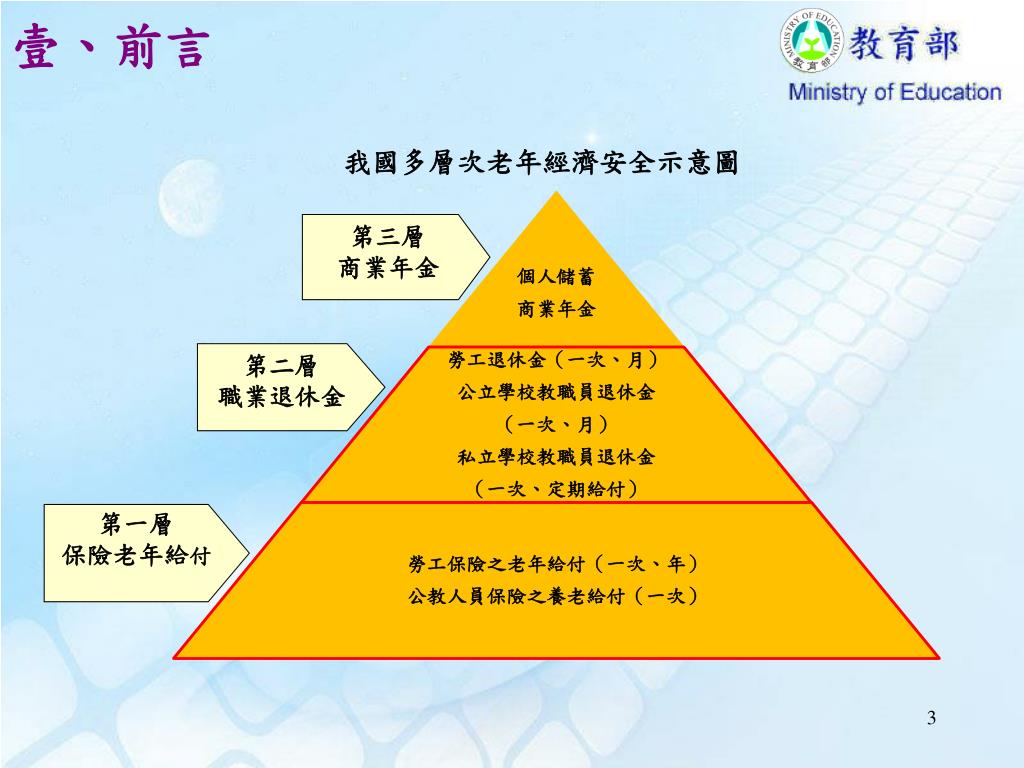 壹、前言

MINISTRY OF EDUCATION 教育部
教育部
Ministry of Education

我國多層次老年經濟安全示意圖

第三層
商業年金

個人儲蓄
商業年金

第二層
職業退休金

勞工退休金（一次、月）
公立學校教職員退休金
（一次、月）
私立學校教職員退休金
（一次、定期給付）

第一層
保險老年給付

勞工保險之老年給付（一次、年）
公教人員保險之養老給付（一次）

3